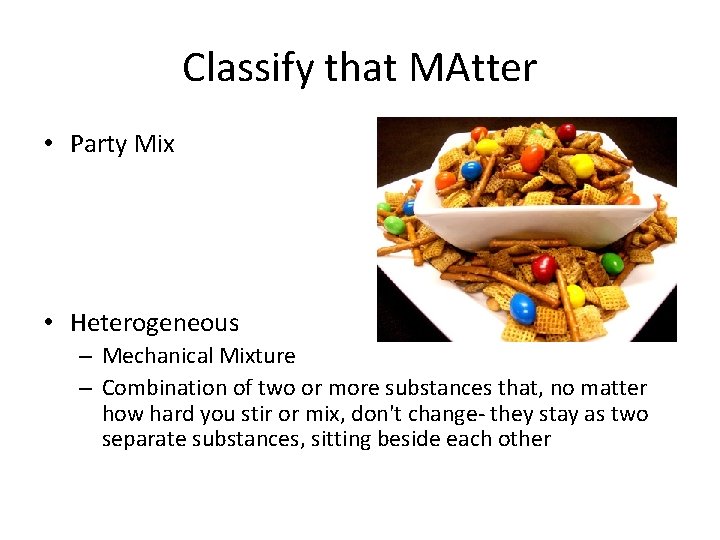 Classify that MAtter

• Party Mix

• Heterogeneous
– Mechanical Mixture
– Combination of two or more substances that, no matter how hard you stir or mix, don't change- they stay as two separate substances, sitting beside each other